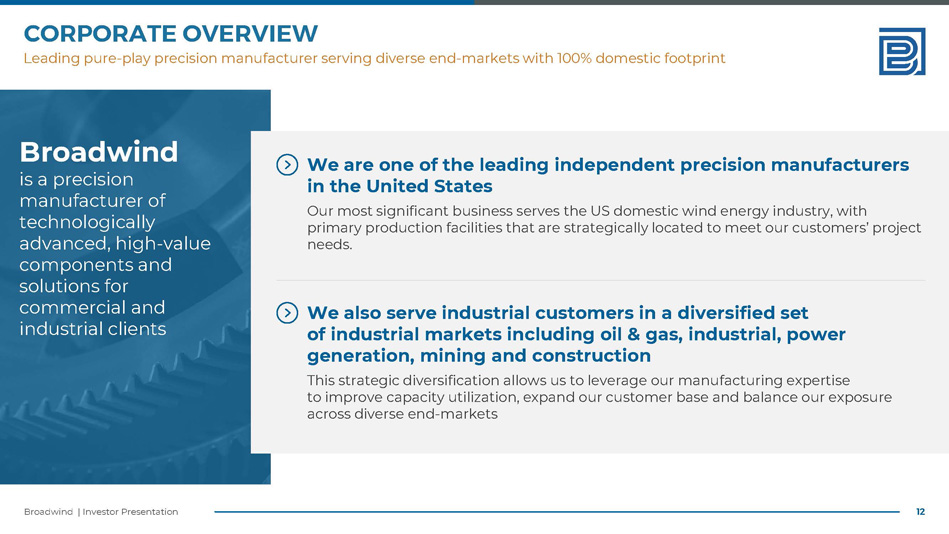 CORPORATE OVERVIEW
Leading pure-play precision manufacturer serving diverse end-markets with 100% domestic footprint

Broadwind
is a precision manufacturer of technologically advanced, high-value components and solutions for commercial and industrial clients

We are one of the leading independent precision manufacturers in the United States
Our most significant business serves the US domestic wind energy industry, with primary production facilities that are strategically located to meet our customers' project needs.

We also serve industrial customers in a diversified set of industrial markets including oil & gas, industrial, power generation, mining and construction
This strategic diversification allows us to leverage our manufacturing expertise to improve capacity utilization, expand our customer base and balance our exposure across diverse end-markets

Broadwind | Investor Presentation
12